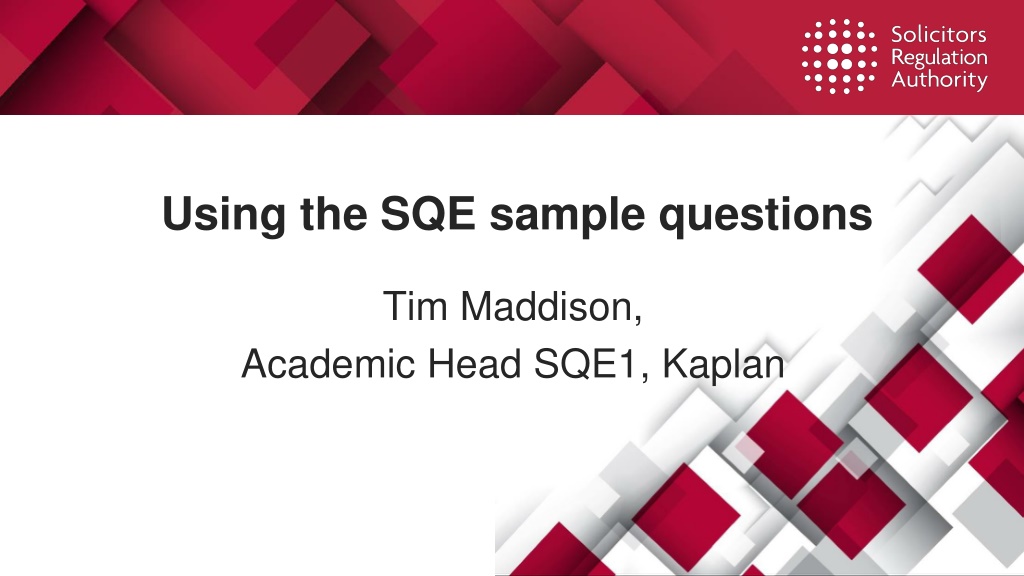 Solicitors
Regulation
Authority

Using the SQE sample questions

Tim Maddison,
Academic Head SQE1, Kaplan